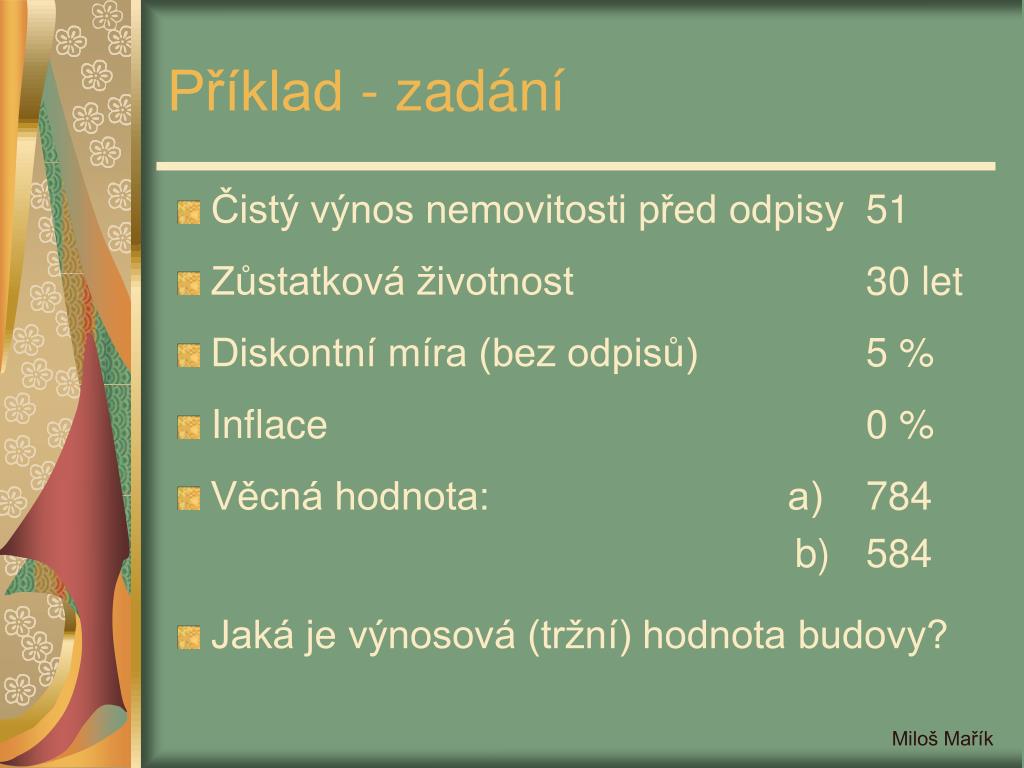 Příklad - zadání

Čistý výnos nemovitosti před odpisy 51

Zůstatková životnost 30 let

Diskontní míra (bez odpisů) 5 %

Inflace 0 %

Věcná hodnota: a) 784
b) 584

Jaká je výnosová (tržní) hodnota budovy?

Miloš Mařík